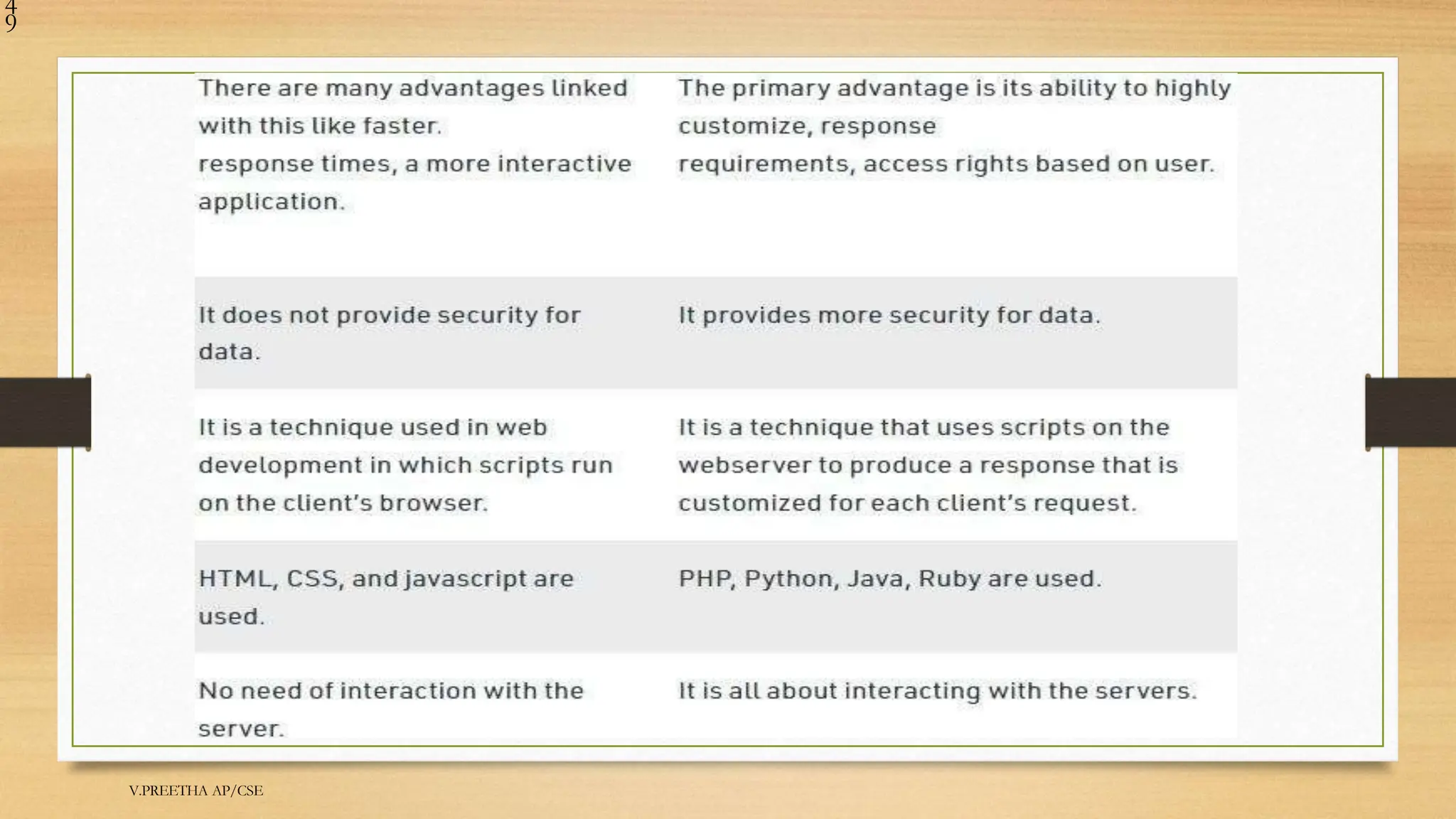 49

| | |
|---|---|
| There are many advantages linked with this like faster. response times, a more interactive application. | The primary advantage is its ability to highly customize, response requirements, access rights based on user. |
| It does not provide security for data. | It provides more security for data. |
| It is a technique used in web development in which scripts run on the client's browser. | It is a technique that uses scripts on the webserver to produce a response that is customized for each client's request. |
| HTML, CSS, and javascript are used. | PHP, Python, Java, Ruby are used. |
| No need of interaction with the server. | It is all about interacting with the servers. |

V.PREETHA AP/CSE